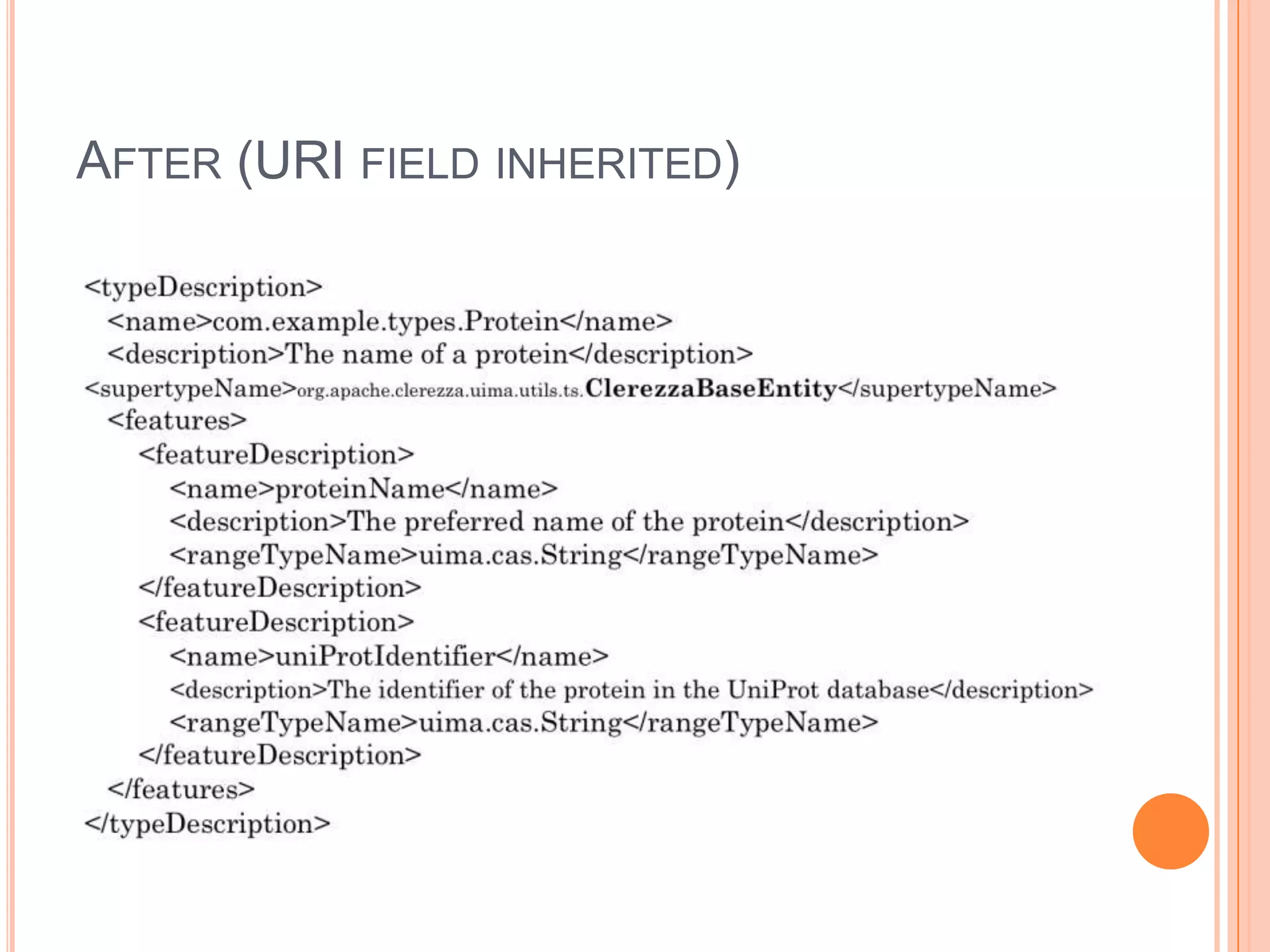 AFTER (URI FIELD INHERITED)

<typeDescription>
<name>com.example.types.Protein</name>
<description>The name of a protein</description>
<supertypeName>org.apache.clerezza.uima.utils.ts.ClerezzaBaseEntity</supertypeName>
<features>
<featureDescription>
<name>proteinName</name>
<description>The preferred name of the protein</description>
<rangeTypeName>uima.cas.String</rangeTypeName>
</featureDescription>
<featureDescription>
<name>uniProtIdentifier</name>
<description>The identifier of the protein in the UniProt database</description>
<rangeTypeName>uima.cas.String</rangeTypeName>
</featureDescription>
</features>
</typeDescription>